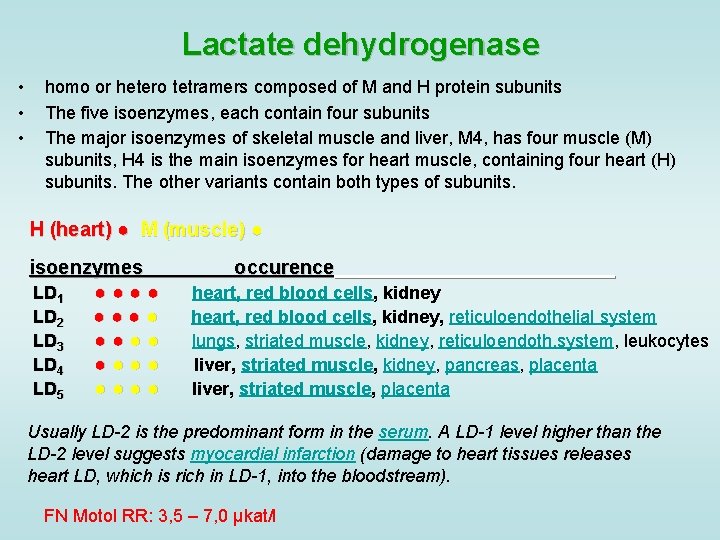 Lactate dehydrogenase

• homo or hetero tetramers composed of M and H protein subunits
• The five isoenzymes, each contain four subunits
• The major isoenzymes of skeletal muscle and liver, M4, has four muscle (M) subunits, H4 is the main isoenzymes for heart muscle, containing four heart (H) subunits. The other variants contain both types of subunits.

H (heart) ● M (muscle) ●

| isoenzymes | | occurence |
|---|---|---|
| $LD_1$ | ● ● ● ● | heart, red blood cells, kidney |
| $LD_2$ | ● ● ● ● | heart, red blood cells, kidney, reticuloendothelial system |
| $LD_3$ | ● ● ● ● | lungs, striated muscle, kidney, reticuloendoth.system, leukocytes |
| $LD_4$ | ● ● ● ● | liver, striated muscle, kidney, pancreas, placenta |
| $LD_5$ | ● ● ● ● | liver, striated muscle, placenta |

Usually LD-2 is the predominant form in the serum. A LD-1 level higher than the LD-2 level suggests myocardial infarction (damage to heart tissues releases heart LD, which is rich in LD-1, into the bloodstream).

FN Motol RR: 3,5 – 7,0 µkat/l